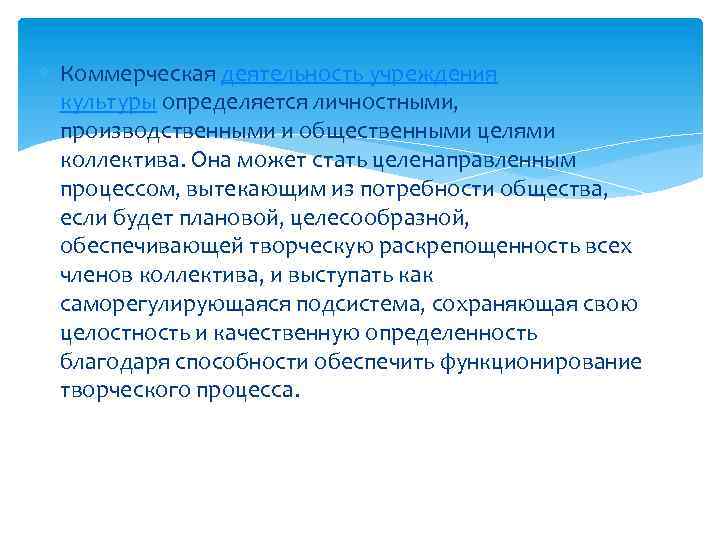 Коммерческая деятельность учреждения культуры определяется личностными, производственными и общественными целями коллектива. Она может стать целенаправленным процессом, вытекающим из потребности общества, если будет плановой, целесообразной, обеспечивающей творческую раскрепощенность всех членов коллектива, и выступать как саморегулирующаяся подсистема, сохраняющая свою целостность и качественную определенность благодаря способности обеспечить функционирование творческого процесса.